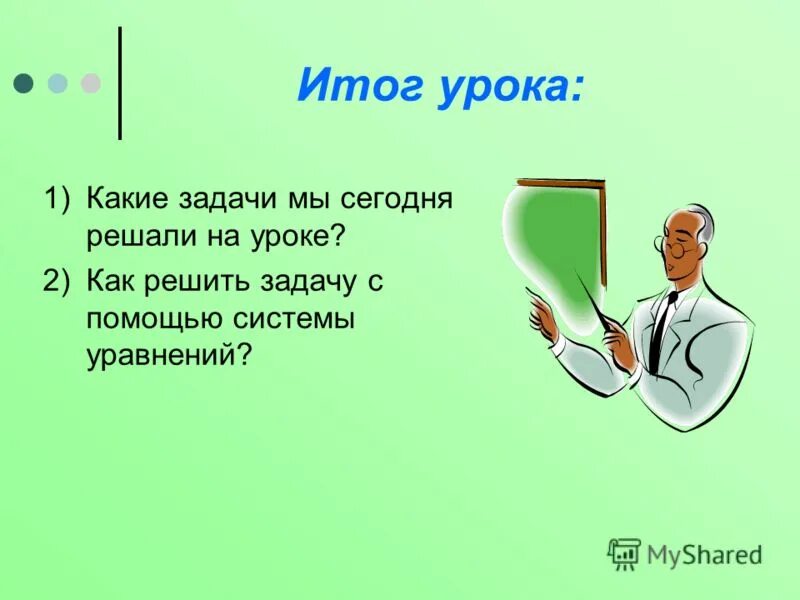 Итог урока:

1) Какие задачи мы сегодня решали на уроке?
2) Как решить задачу с помощью системы уравнений?

MyShared